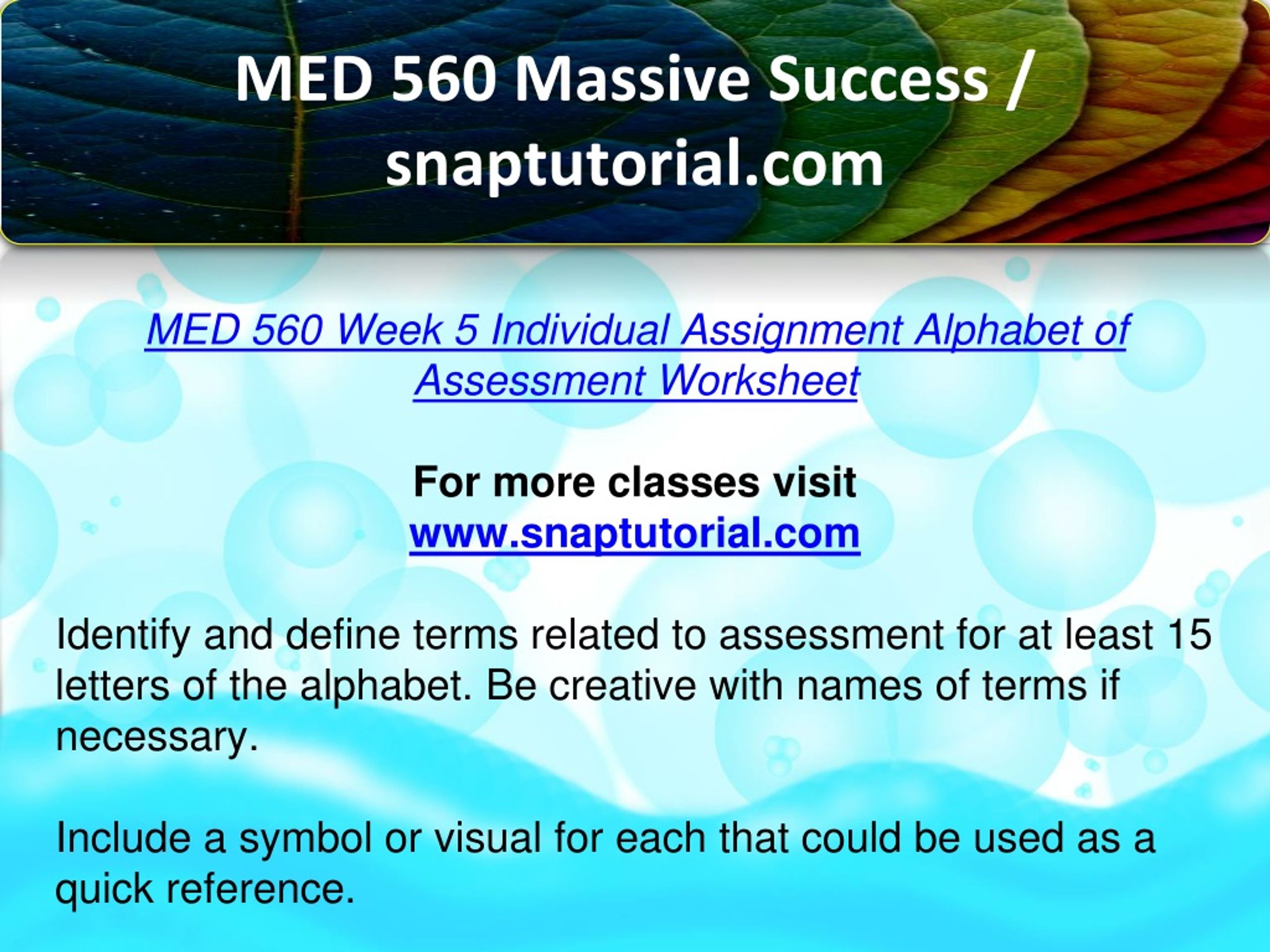 MED 560 Massive Success / snaptutorial.com

MED 560 Week 5 Individual Assignment Alphabet of Assessment Worksheet

For more classes visit
www.snaptutorial.com

Identify and define terms related to assessment for at least 15 letters of the alphabet. Be creative with names of terms if necessary.

Include a symbol or visual for each that could be used as a quick reference.